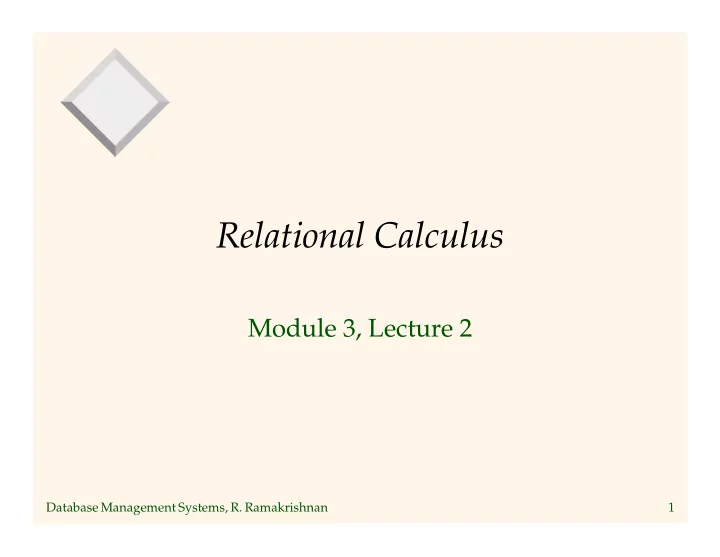 Relational Calculus

Module 3, Lecture 2

Database Management Systems, R. Ramakrishnan

1